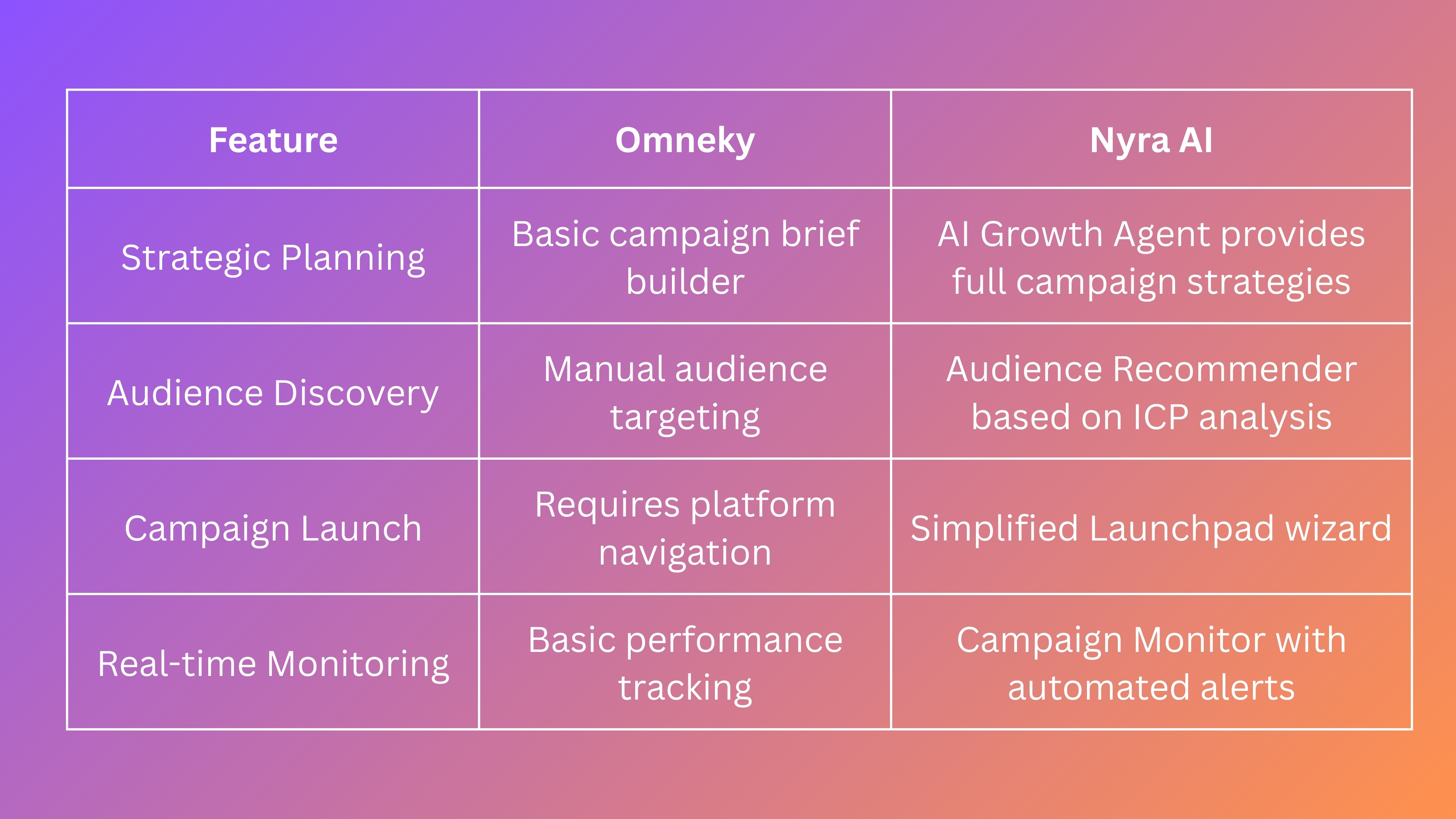 | Feature | Omneky | Nyra AI |
|---|---|---|
| Strategic Planning | Basic campaign brief builder | AI Growth Agent provides full campaign strategies |
| Audience Discovery | Manual audience targeting | Audience Recommender based on ICP analysis |
| Campaign Launch | Requires platform navigation | Simplified Launchpad wizard |
| Real-time Monitoring | Basic performance tracking | Campaign Monitor with automated alerts |